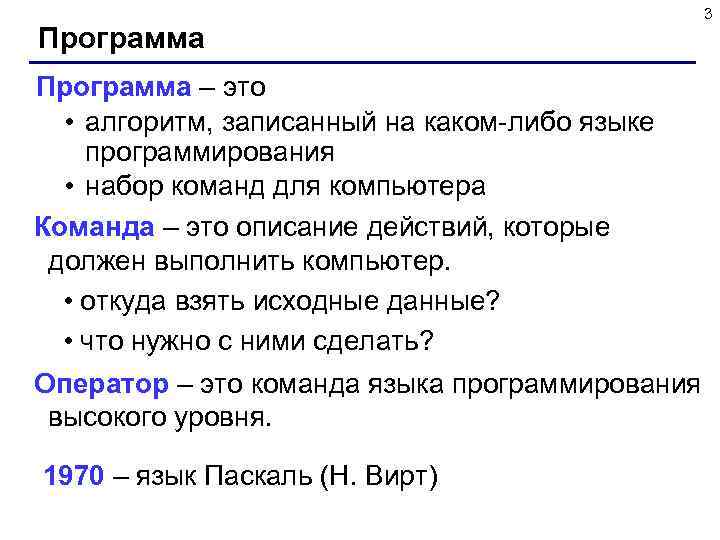 3

Программа

Программа – это

• алгоритм, записанный на каком-либо языке программирования

• набор команд для компьютера

Команда – это описание действий, которые должен выполнить компьютер.

• откуда взять исходные данные?

• что нужно с ними сделать?

Оператор – это команда языка программирования высокого уровня.

1970 – язык Паскаль (Н. Вирт)